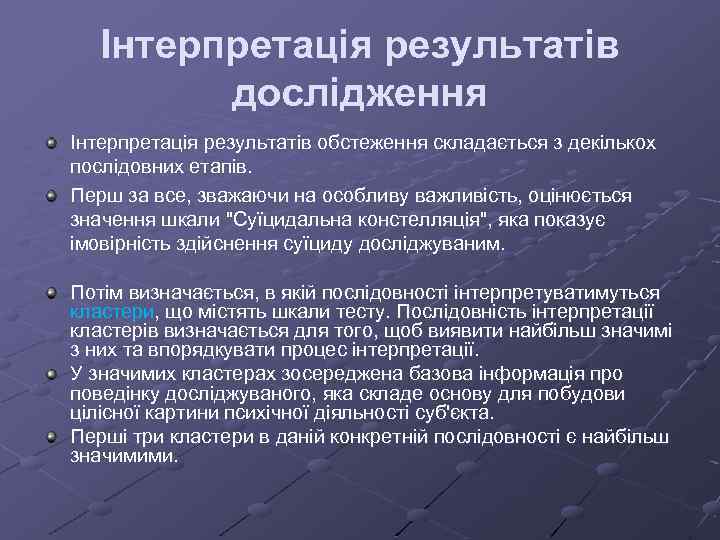 Інтерпретація результатів дослідження

Інтерпретація результатів обстеження складається з декількох послідовних етапів.

Перш за все, зважаючи на особливу важливість, оцінюється значення шкали "Суїцидальна констелляція", яка показує імовірність здійснення суїциду досліджуваним.

Потім визначається, в якій послідовності інтерпретуватимуться кластери, що містять шкали тесту. Послідовність інтерпретації кластерів визначається для того, щоб виявити найбільш значимі з них та впорядкувати процес інтерпретації.

У значимих кластерах зосереджена базова інформація про поведінку досліджуваного, яка складе основу для побудови цілісної картини психічної діяльності суб'єкта.

Перші три кластери в даній конкретній послідовності є найбільш значимими.